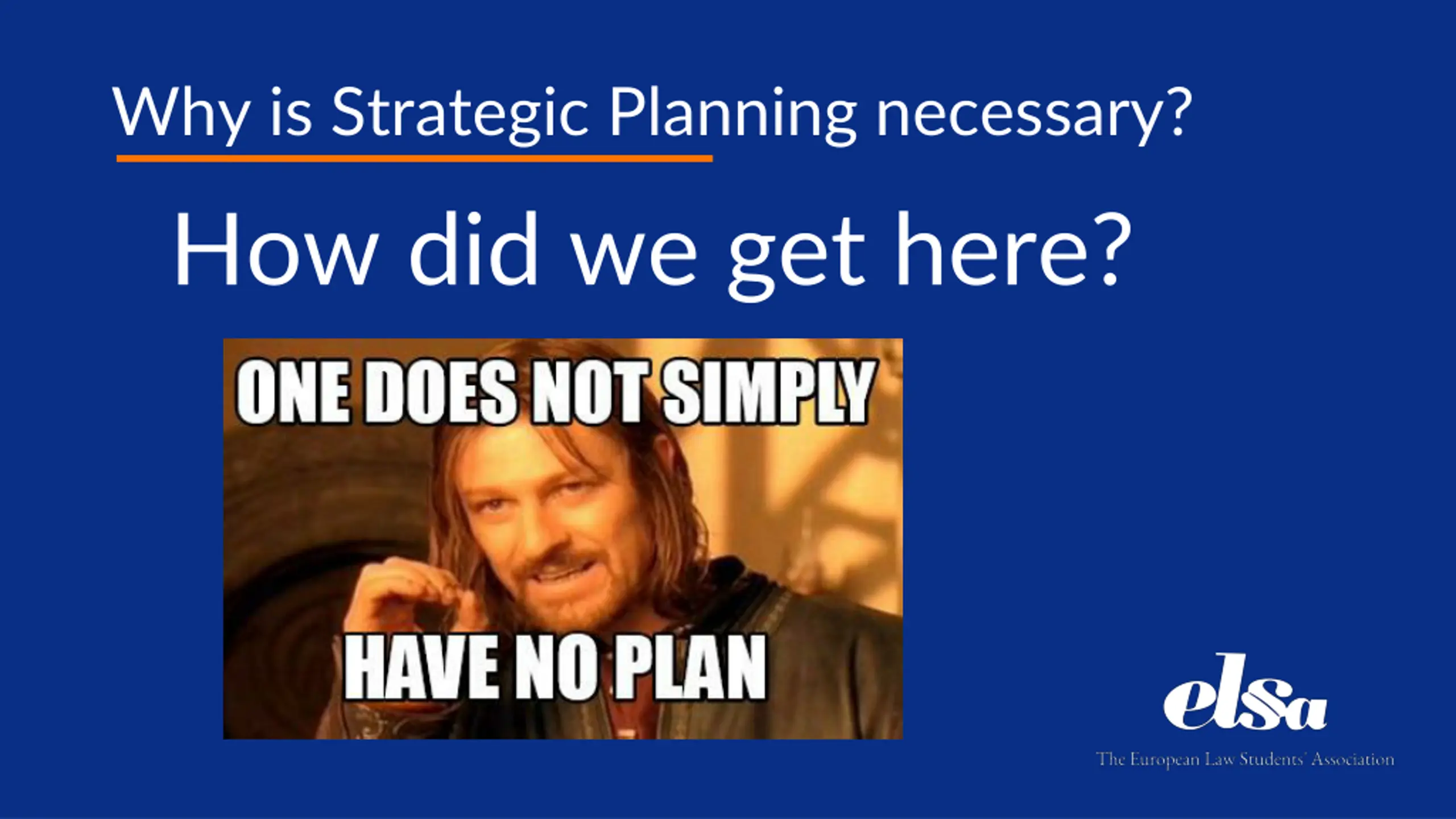 Why is Strategic Planning necessary?

How did we get here?

ONE DOES NOT SIMPLY

HAVE NO PLAN

elsa

The European Law Students' Association